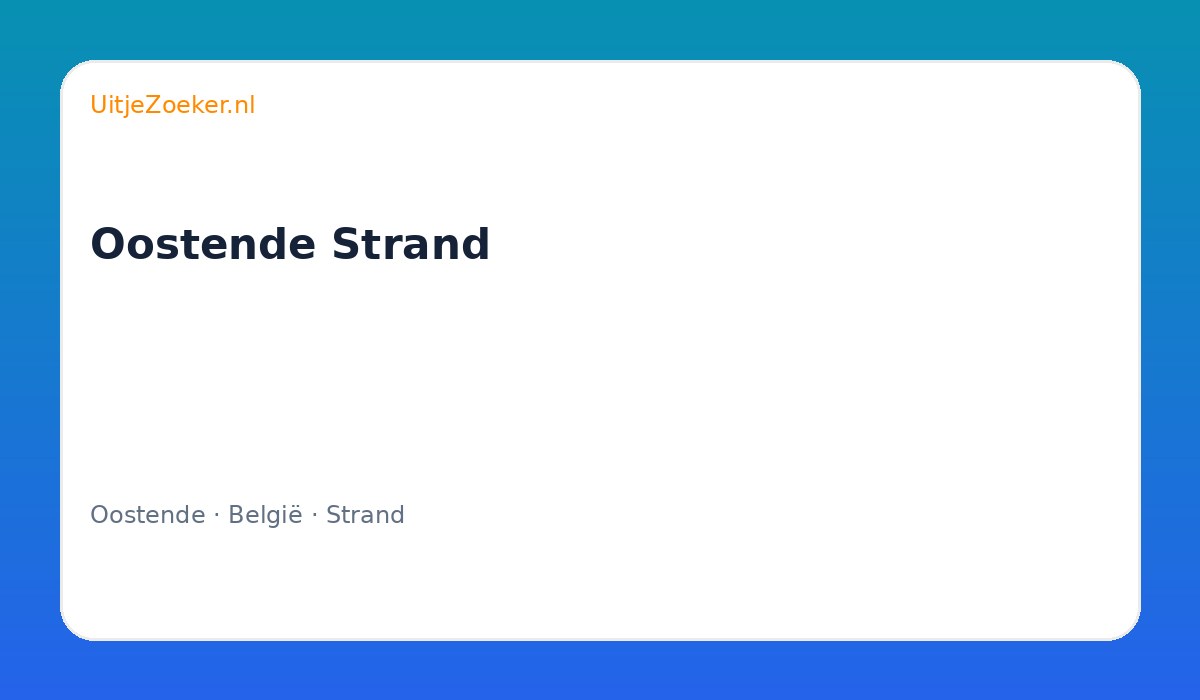 UitjeZoeker.nl

Oostende Strand

Oostende · België · Strand